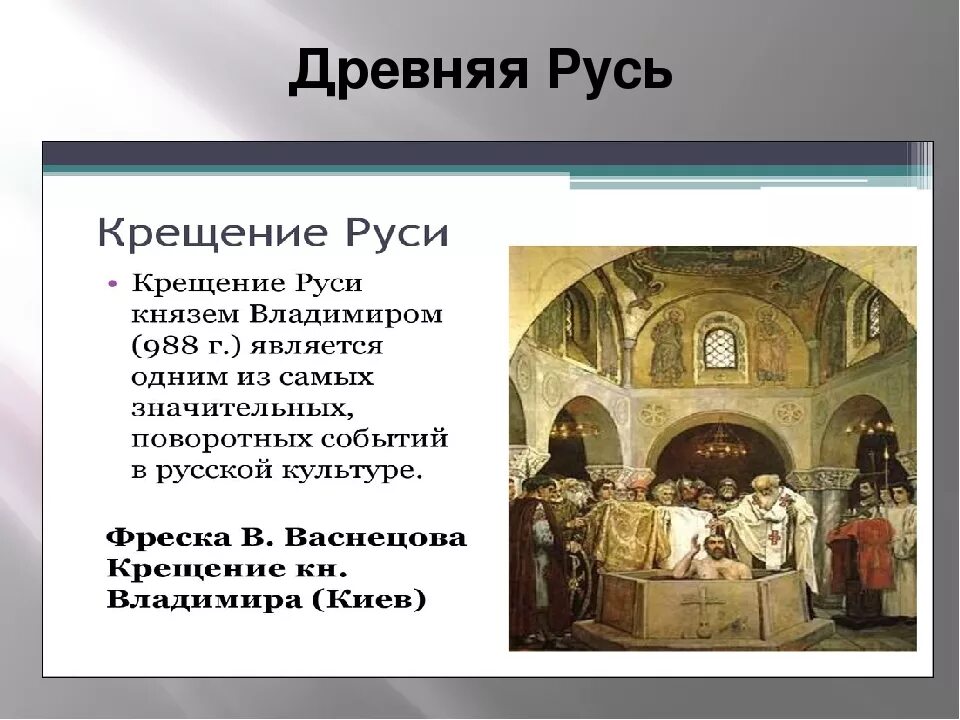 Древняя Русь

Крещение Руси

• Крещение Руси князем Владимиром (988 г.) является одним из самых значительных, поворотных событий в русской культуре.

Фреска В. Васнецова Крещение кн. Владимира (Киев)